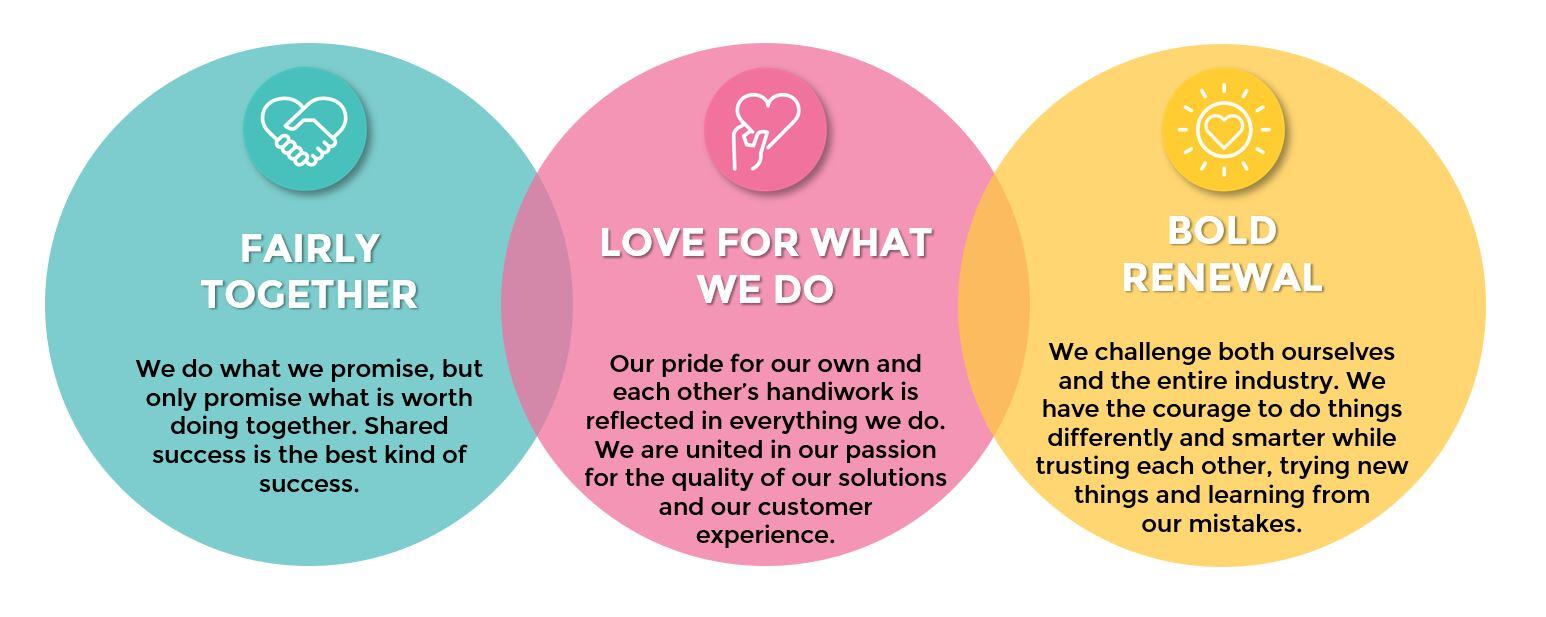 FAIRLY TOGETHER

We do what we promise, but only promise what is worth doing together. Shared success is the best kind of success.

LOVE FOR WHAT WE DO

Our pride for our own and each other's handiwork is reflected in everything we do. We are united in our passion for the quality of our solutions and our customer experience.

BOLD RENEWAL

We challenge both ourselves and the entire industry. We have the courage to do things differently and smarter while trusting each other, trying new things and learning from our mistakes.